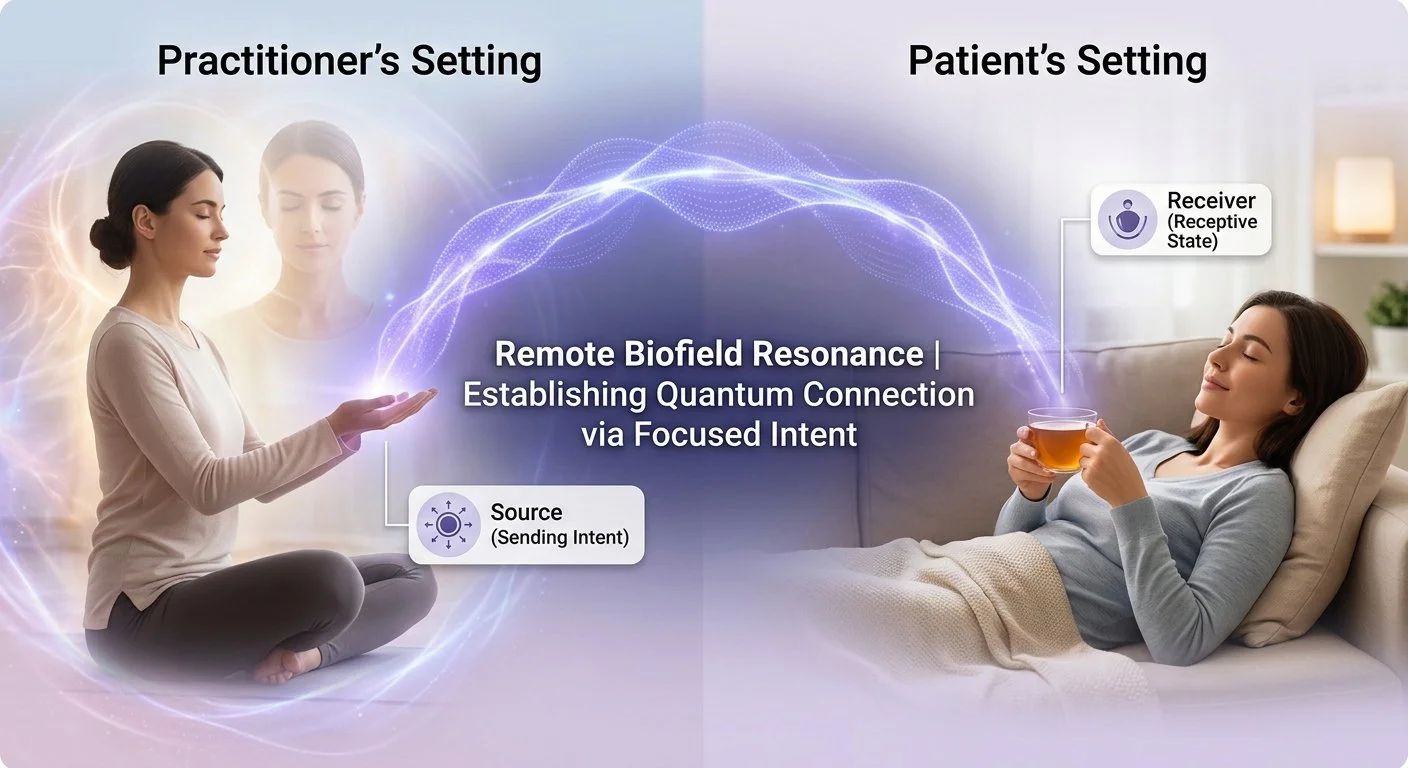 Practitioner's Setting

Patient's Setting

Receiver
(Receptive State)

Remote Biofield Resonance | Establishing Quantum Connection via Focused Intent

Source
(Sending Intent)